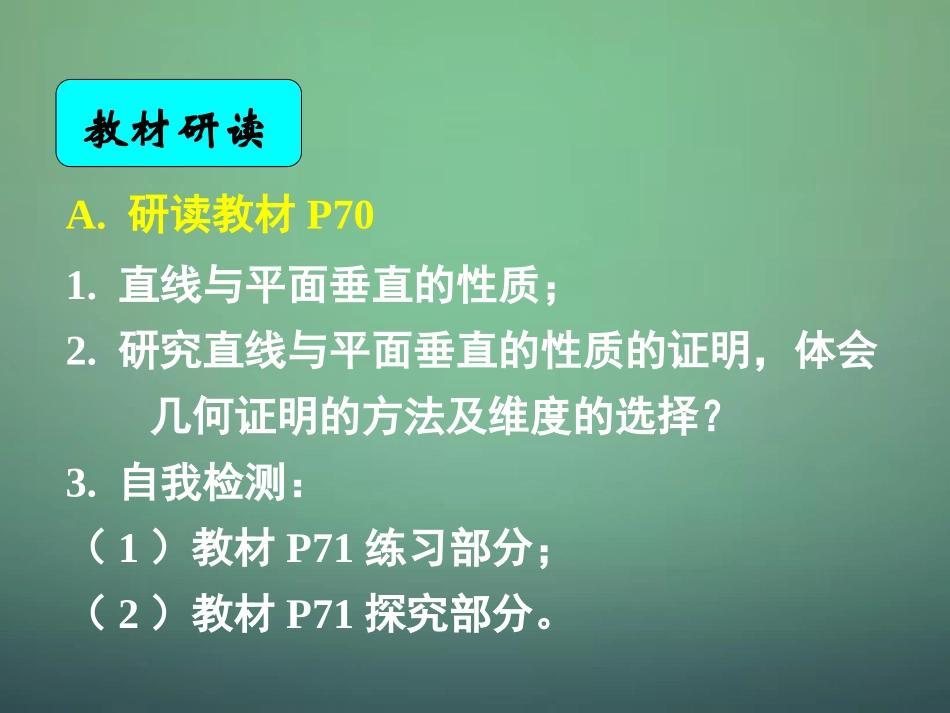 教材研读

A. 研读教材 P70

1. 直线与平面垂直的性质；

2. 研究直线与平面垂直的性质的证明，体会几何证明的方法及维度的选择？

3. 自我检测：

（1）教材 P71 练习部分；

（2）教材 P71 探究部分。